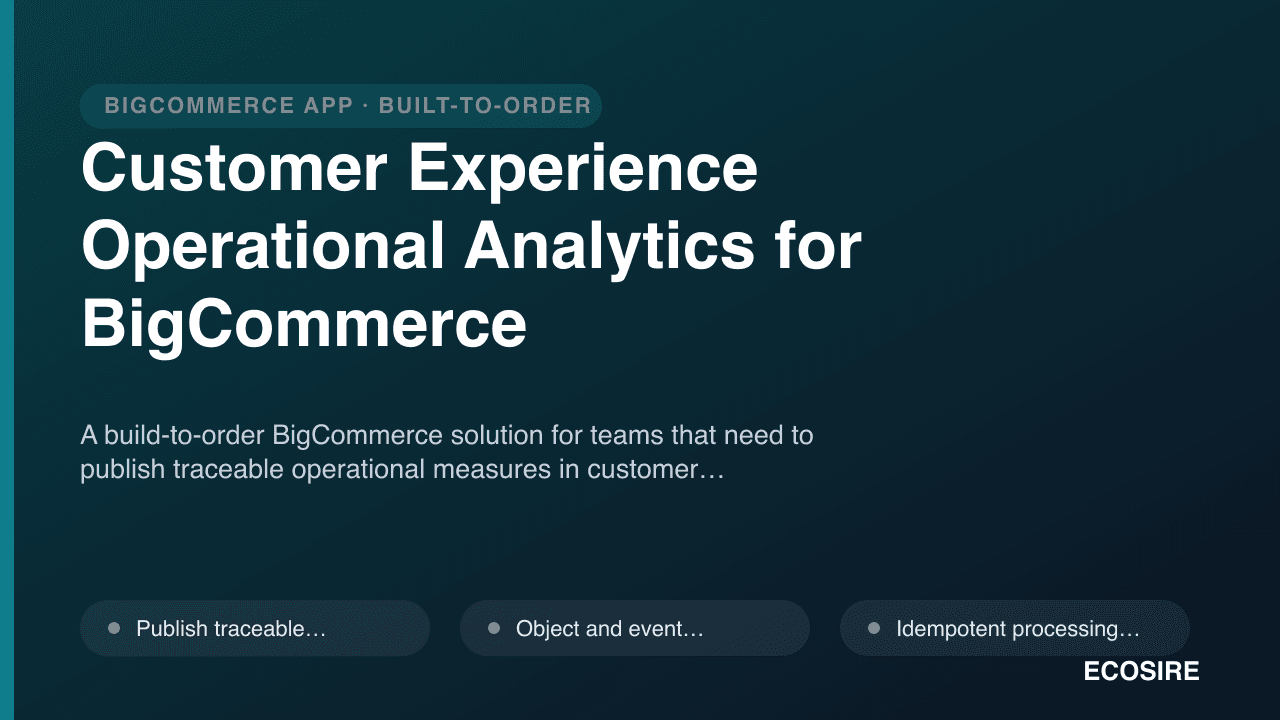 BIGCOMMERCE APP · BUILT-TO-ORDER

Customer Experience Operational Analytics for BigCommerce

A build-to-order BigCommerce solution for teams that need to publish traceable operational measures in customer…

Publish traceable…

Object and event…

Idempotent processing…

ECOSIRE